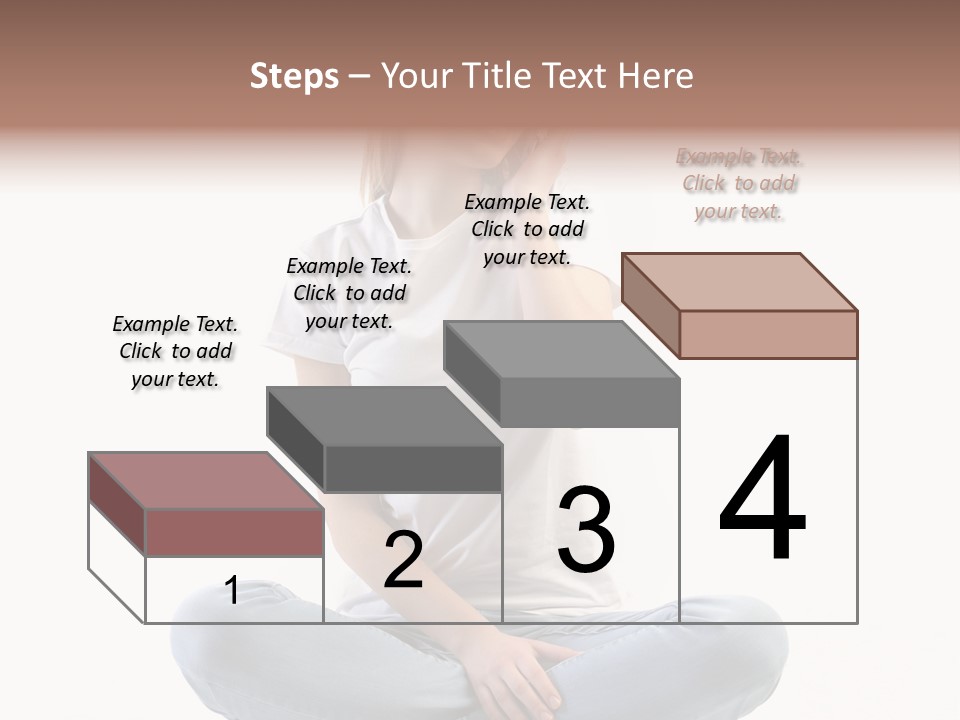 Steps – Your Title Text Here

Example Text. Click to add your text.

Example Text. Click to add your text.

Example Text. Click to add your text.

Example Text. Click to add your text.

1

2

3

4